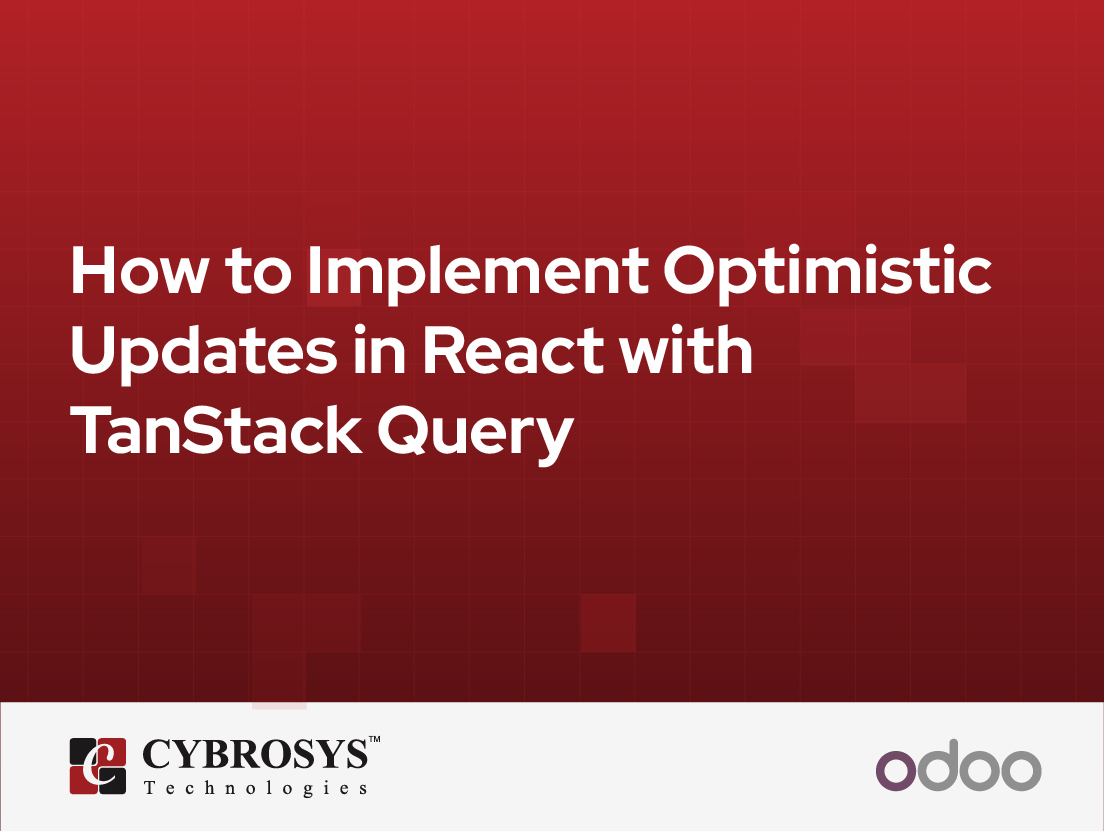 How to Implement Optimistic Updates in React with TanStack Query

CYBROSYS™
Technologies

odoo